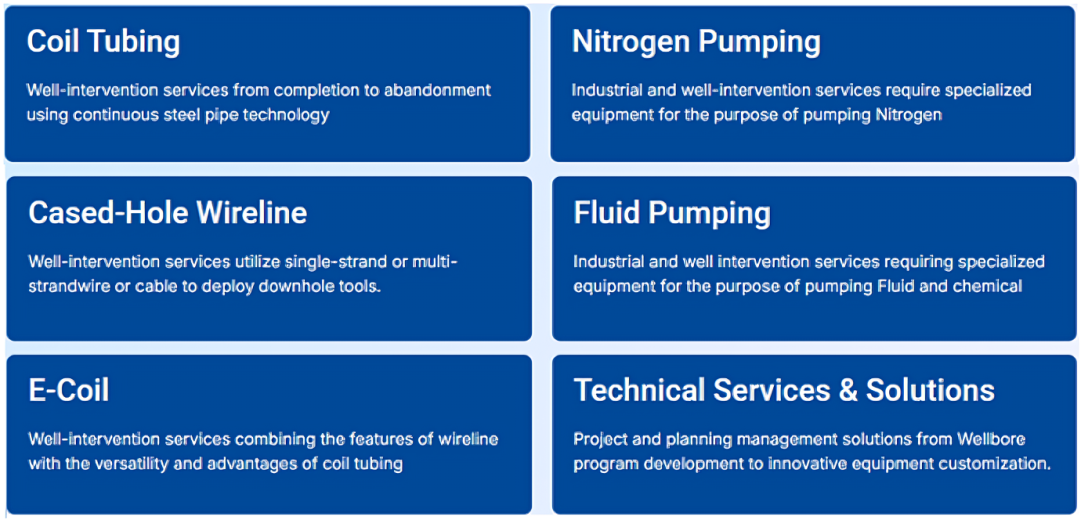 Coil Tubing

Well-intervention services from completion to abandonment using continuous steel pipe technology

Nitrogen Pumping

Industrial and well-intervention services require specialized equipment for the purpose of pumping Nitrogen

Cased-Hole Wireline

Well-intervention services utilize single-strand or multi-strandwire or cable to deploy downhole tools.

Fluid Pumping

Industrial and well intervention services requiring specialized equipment for the purpose of pumping Fluid and chemical

E-Coil

Well-intervention services combining the features of wireline with the versatility and advantages of coil tubing

Technical Services & Solutions

Project and planning management solutions from Wellbore program development to innovative equipment customization.